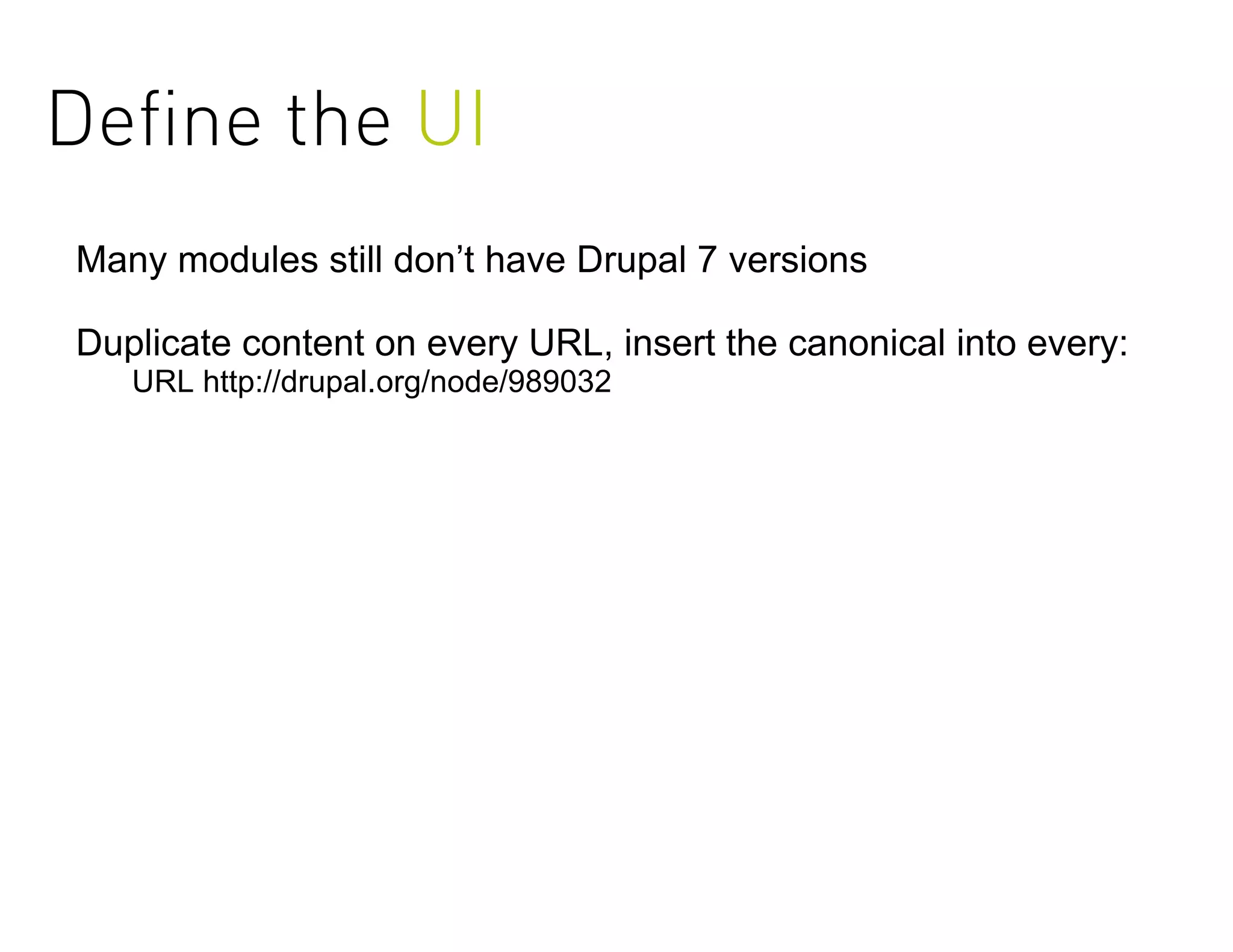 Define the UI

Many modules still don’t have Drupal 7 versions

Duplicate content on every URL, insert the canonical into every:
URL http://drupal.org/node/989032